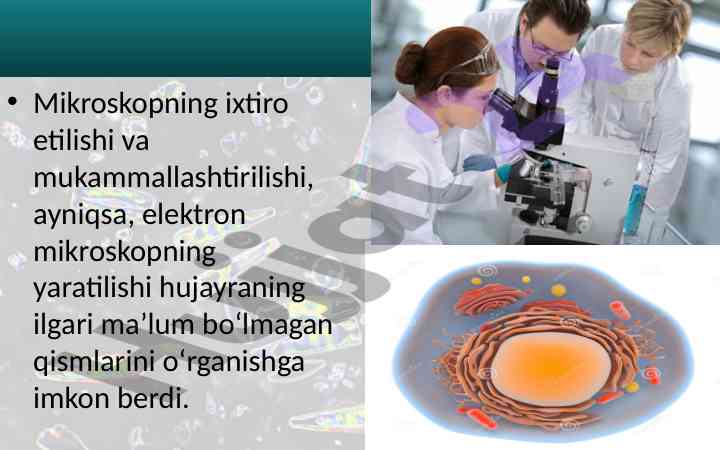 • Mikroskopning ixtiro etilishi va mukammallashtirilishi, ayniqsa, elektron mikroskopning yaratilishi hujayraning ilgari ma’lum bo‘lmagan qismlarini o‘rganishga imkon berdi.